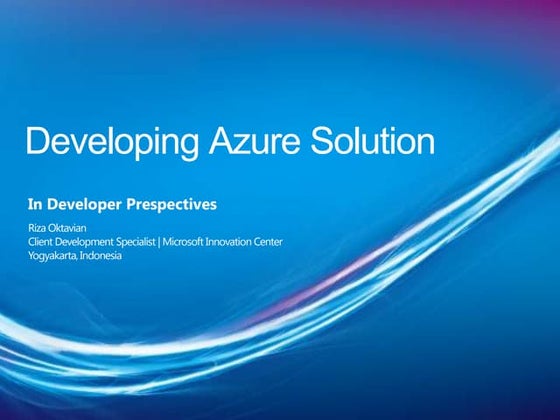 Developing Azure Solution

In Developer Prespectives

Riza Oktavian
Client Development Specialist | Microsoft Innovation Center
Yogyakarta, Indonesia